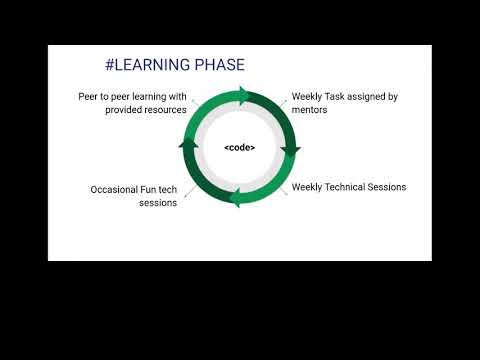 #LEARNING PHASE

Peer to peer learning with provided resources

Weekly Task assigned by mentors

<code>

Occasional Fun tech sessions

Weekly Technical Sessions